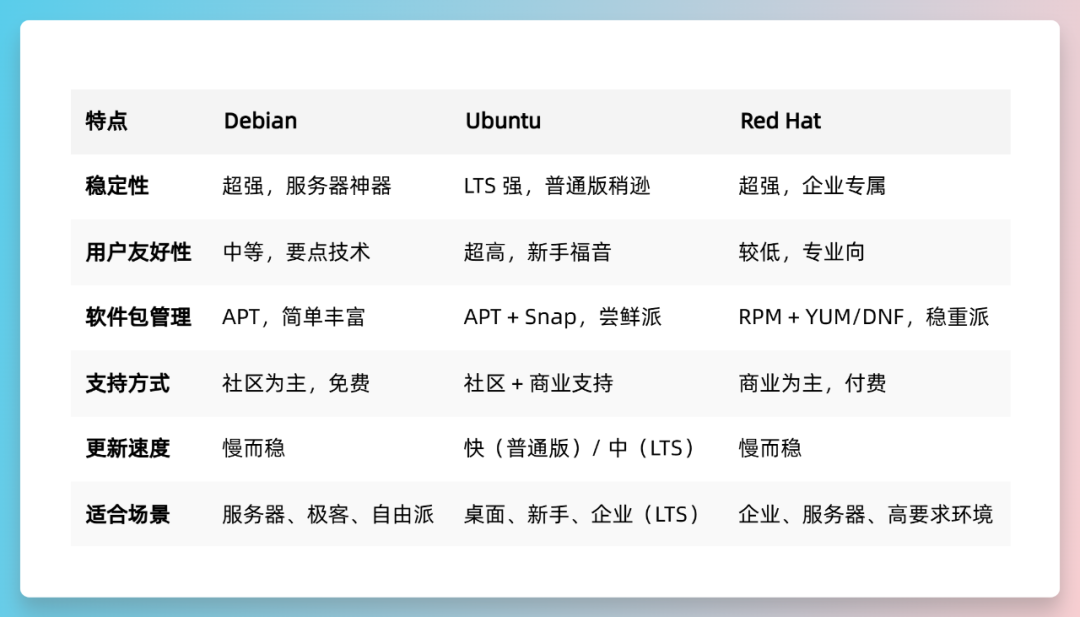 | 特点 | Debian | Ubuntu | Red Hat |
|---|---|---|---|
| 稳定性 | 超强，服务器神器 | LTS 强，普通版稍逊 | 超强，企业专属 |
| 用户友好性 | 中等，要点技术 | 超高，新手福音 | 较低，专业向 |
| 软件包管理 | APT，简单丰富 | APT + Snap，尝鲜派 | RPM + YUM/DNF，稳重派 |
| 支持方式 | 社区为主，免费 | 社区 + 商业支持 | 商业为主，付费 |
| 更新速度 | 慢而稳 | 快（普通版）/ 中（LTS） | 慢而稳 |
| 适合场景 | 服务器、极客、自由派 | 桌面、新手、企业（LTS） | 企业、服务器、高要求环境 |